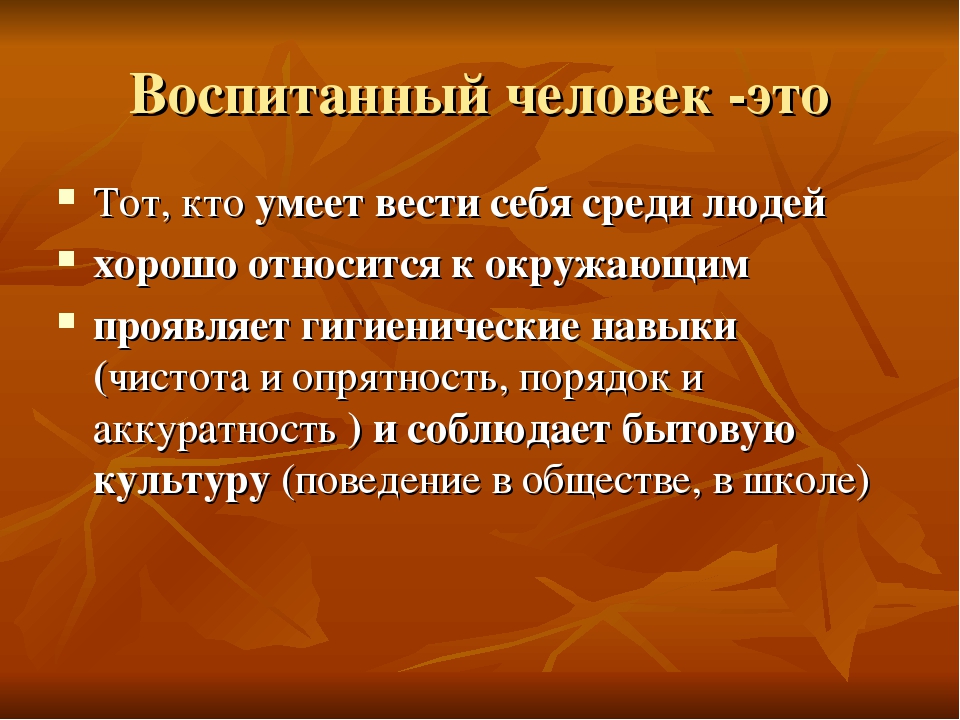 Воспитанный человек -это

Тот, кто умеет вести себя среди людей

хорошо относится к окружающим

проявляет гигиенические навыки (чистота и опрятность, порядок и аккуратность ) и соблюдает бытовую культуру (поведение в обществе, в школе)